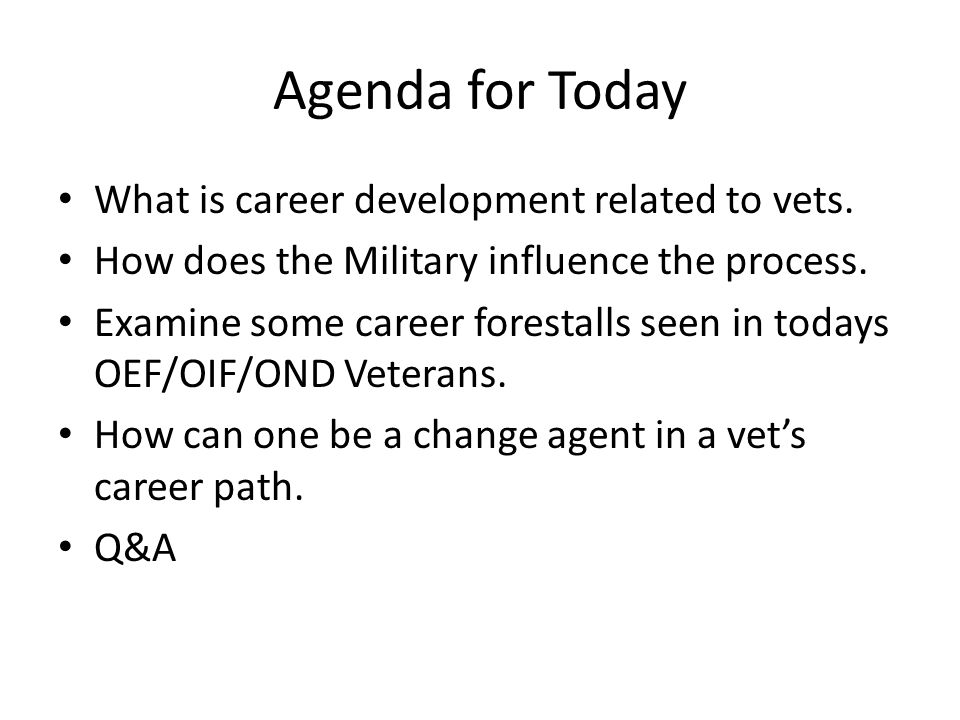 Agenda for Today

• What is career development related to vets.
• How does the Military influence the process.
• Examine some career forestalls seen in todays OEF/OIF/OND Veterans.
• How can one be a change agent in a vet's career path.
• Q&A